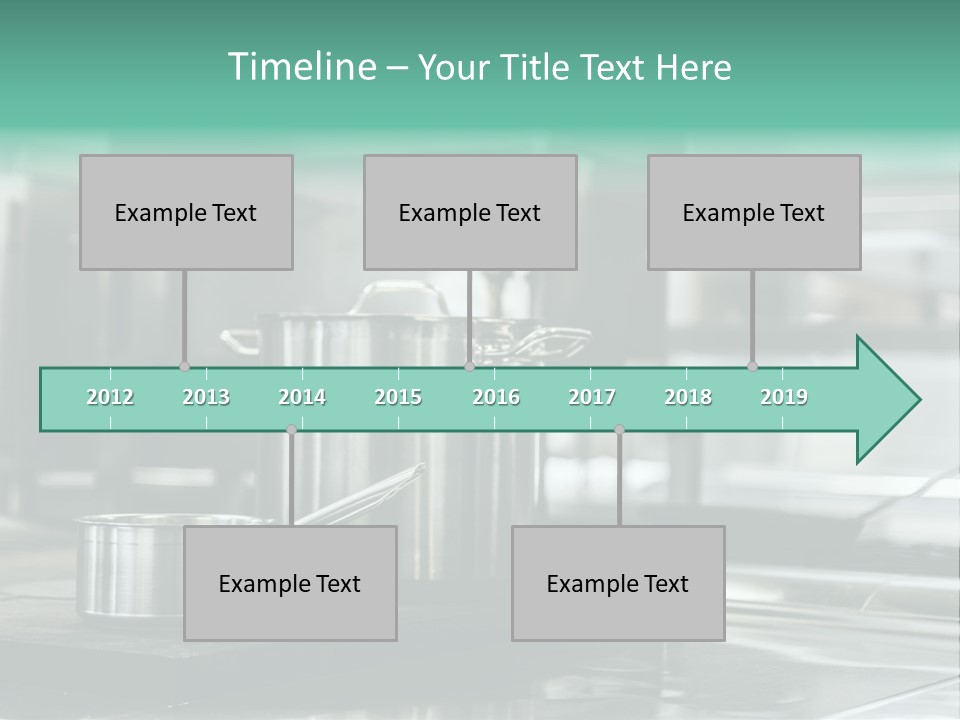 Timeline – Your Title Text Here

Example Text

Example Text

Example Text

2012 2013 2014 2015 2016 2017 2018 2019

Example Text

Example Text